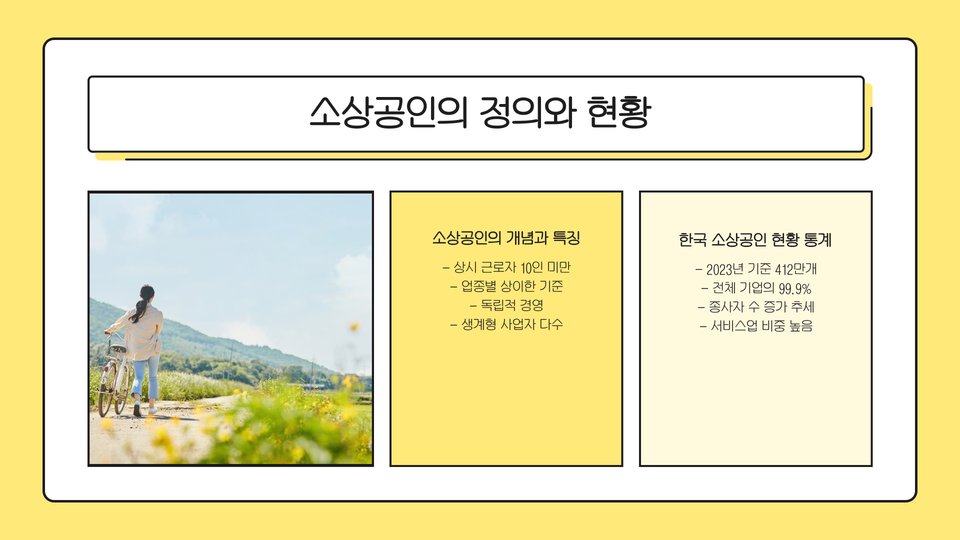 소상공인의 정의와 현황

소상공인의 개념과 특징

- 상시 근로자 10인 미만
- 업종별 상이한 기준
- 독립적 경영
- 생계형 사업자 다수

한국 소상공인 현황 통계

- 2023년 기준 412만개
- 전체 기업의 99.9%
- 종사자 수 증가 추세
- 서비스업 비중 높음